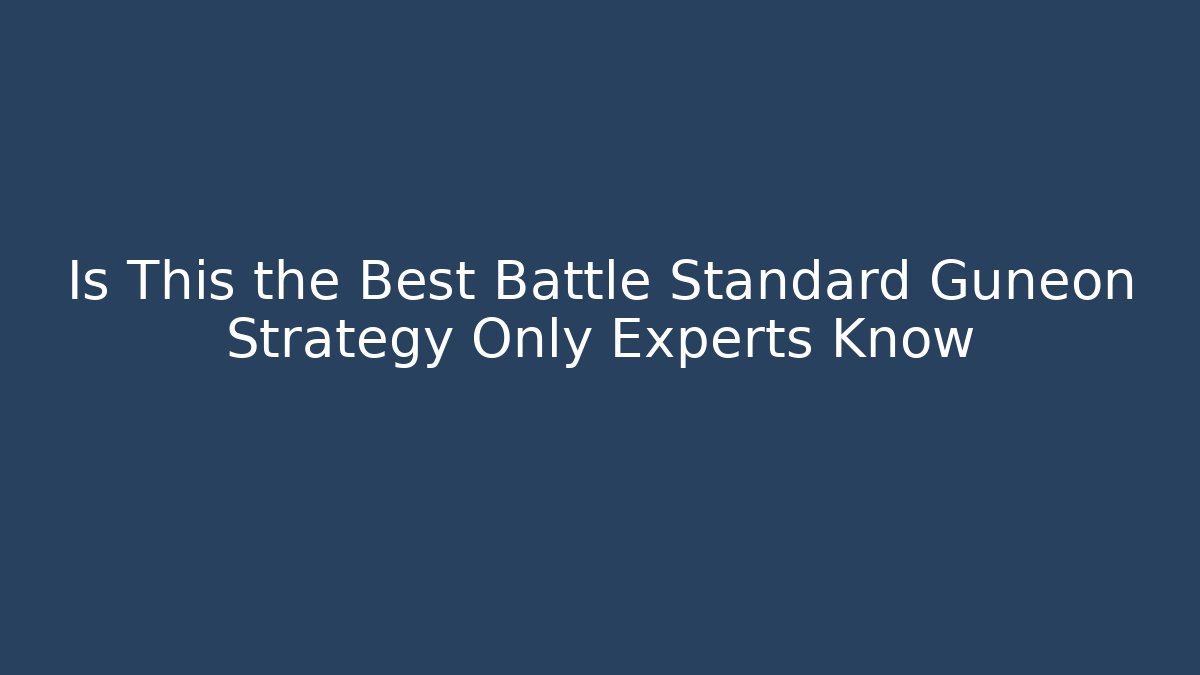 Is This the Best Battle Standard Guneon Strategy Only Experts Know